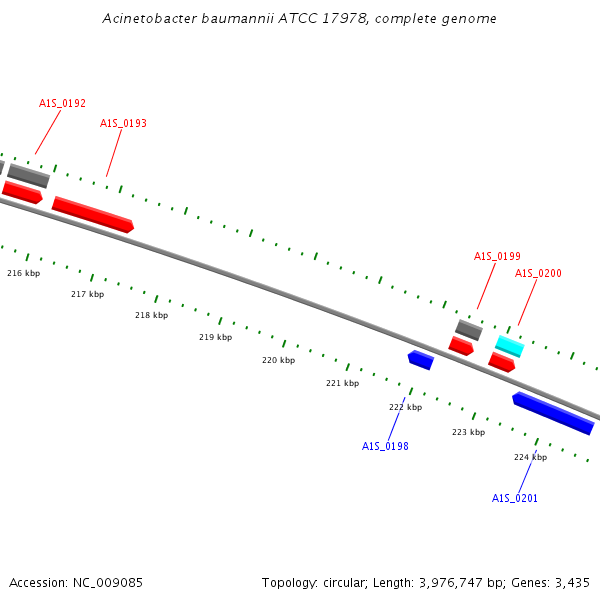 Acinetobacter baumannii ATCC 17978, complete genome

A1S_0192

A1S_0193

A1S_0199

A1S_0200

216 kbp

217 kbp

218 kbp

219 kbp

220 kbp

221 kbp

222 kbp

223 kbp

224 kbp

A1S_0198

A1S_0201

Accession: NC_009085

Topology: circular; Length: 3,976,747 bp; Genes: 3,435